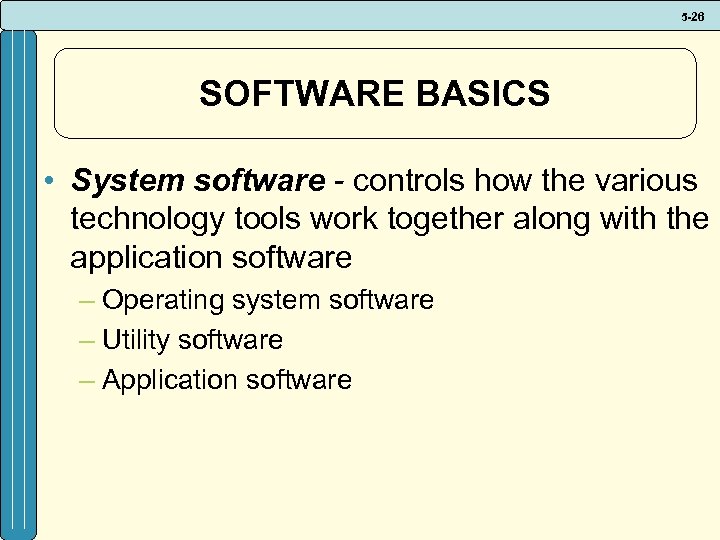 5-26

SOFTWARE BASICS

• System software - controls how the various technology tools work together along with the application software
– Operating system software
– Utility software
– Application software